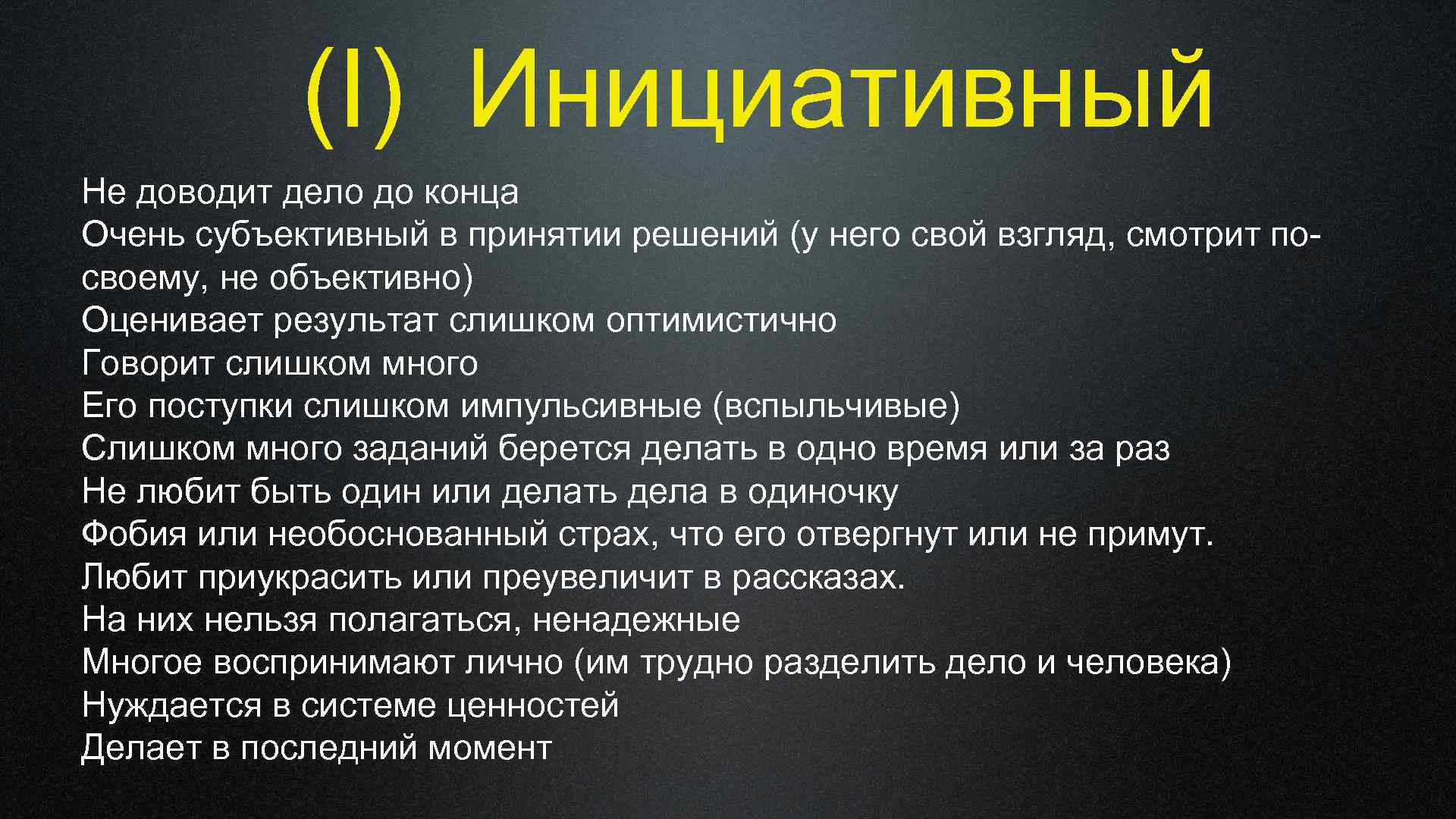 (I) Инициативный

Не доводит дело до конца
Очень субъективный в принятии решений (у него свой взгляд, смотрит по-своему, не объективно)
Оценивает результат слишком оптимистично
Говорит слишком много
Его поступки слишком импульсивные (вспыльчивые)
Слишком много заданий берется делать в одно время или за раз
Не любит быть один или делать дела в одиночку
Фобия или необоснованный страх, что его отвергнут или не примут.
Любит приукрасить или преувеличит в рассказах.
На них нельзя полагаться, ненадежные
Многое воспринимают лично (им трудно разделить дело и человека)
Нуждается в системе ценностей
Делает в последний момент